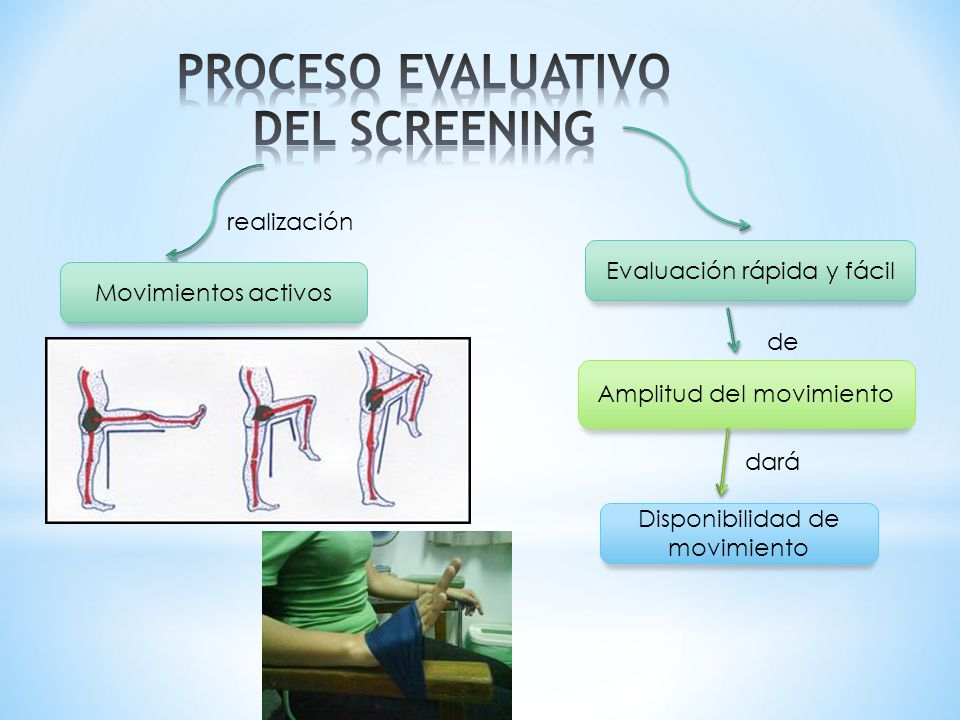 PROCESO EVALUATIVO DEL SCREENING

realización

Movimientos activos

Evaluación rápida y fácil

de

Amplitud del movimiento

dará

Disponibilidad de movimiento